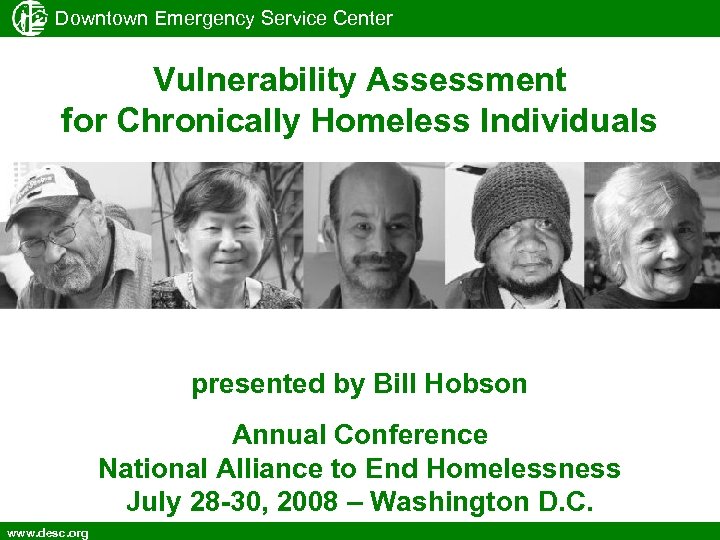 Downtown Emergency Service Center

Vulnerability Assessment for Chronically Homeless Individuals

presented by Bill Hobson

Annual Conference
National Alliance to End Homelessness
July 28-30, 2008 – Washington D.C.

www.desc.org